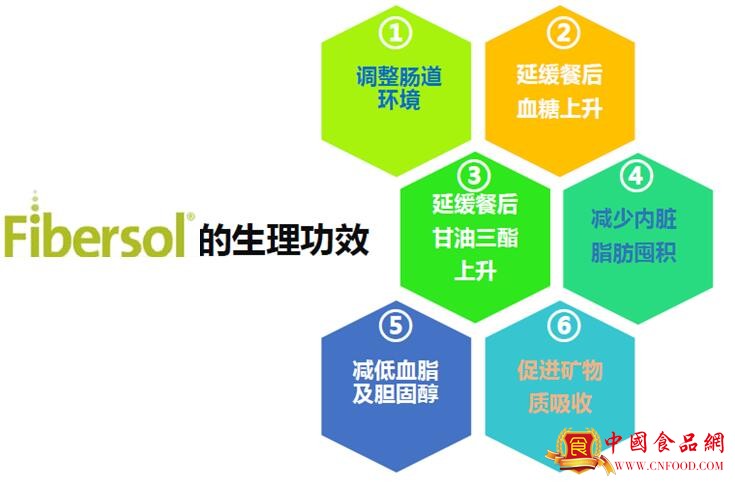 Fibersol® 的生理功效

①
调整肠道环境

②
延缓餐后血糖上升

③
延缓餐后甘油三酯上升

④
减少内脏脂肪囤积

⑤
减低血脂及胆固醇

⑥
促进矿物质吸收

食 中國食品網
WWW.CNFOOD.COM